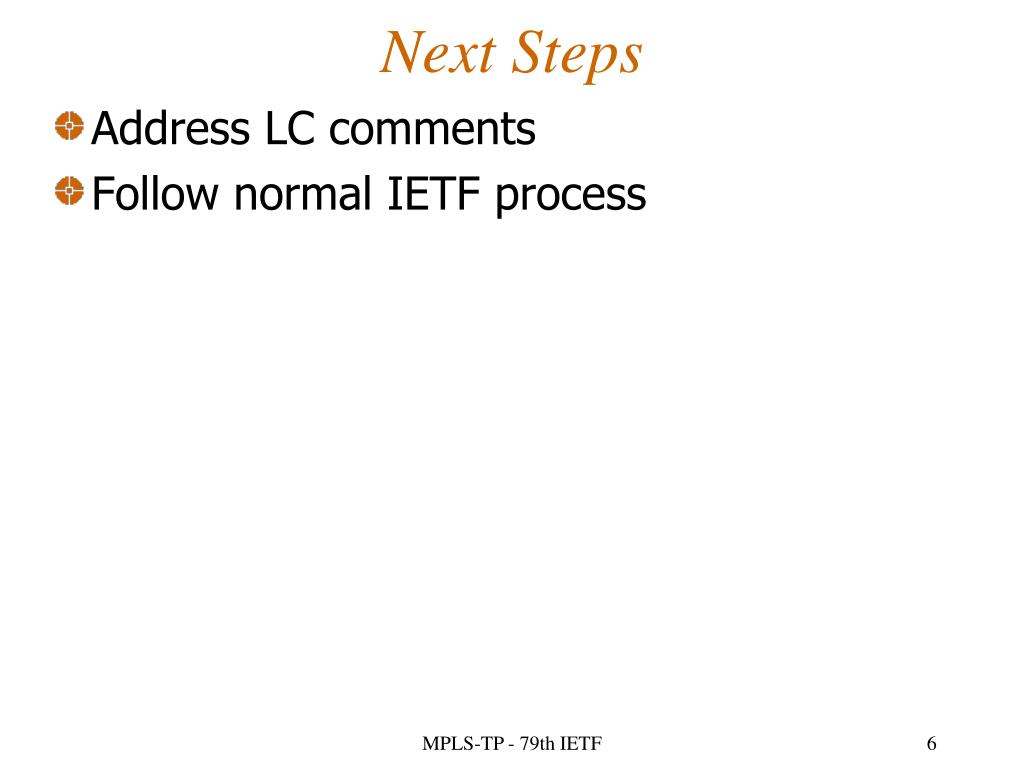 Next Steps

Address LC comments
Follow normal IETF process

MPLS-TP - 79th IETF

6